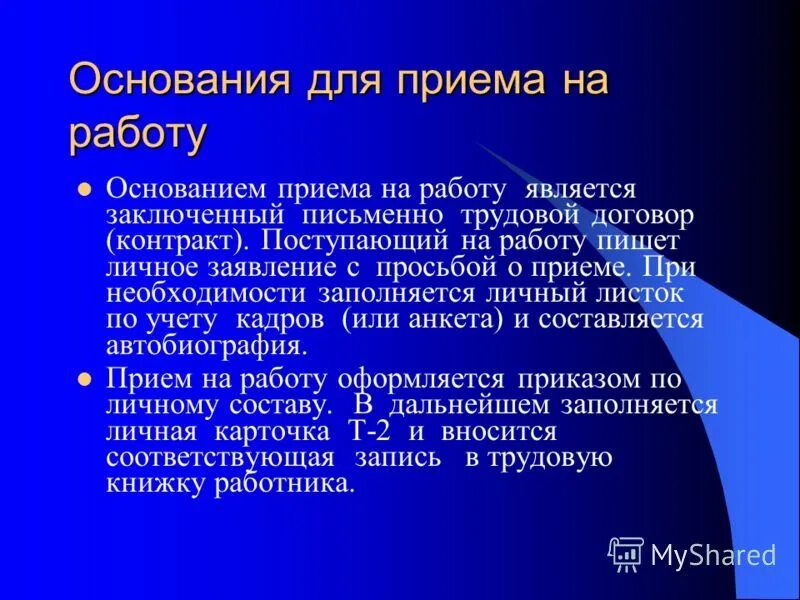 Основания для приема на работу

Основанием приема на работу является заключенный письменно трудовой договор (контракт). Поступающий на работу пишет личное заявление с просьбой о приеме. При необходимости заполняется личный листок по учету кадров (или анкета) и составляется автобиография.

Прием на работу оформляется приказом по личному составу. В дальнейшем заполняется личная карточка Т-2 и вносится соответствующая запись в трудовую книжку работника.

MyShared